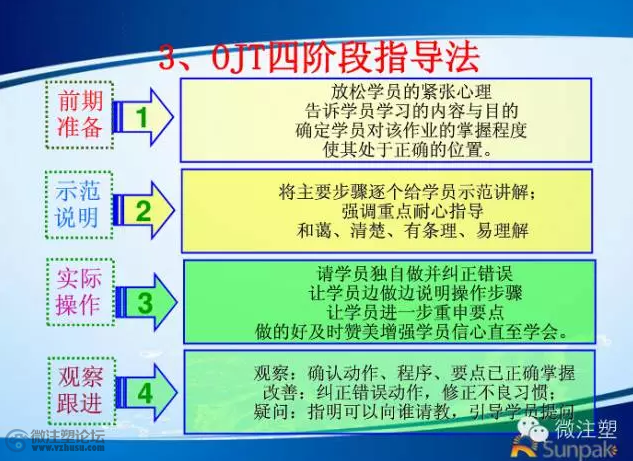 3、OJT四阶段指导法

前期准备

1

放松学员的紧张心理
告诉学员学习的内容与目的
确定学员对该作业的掌握程度
使其处于正确的位置。

示范说明

2

将主要步骤逐个给学员示范讲解；
强调重点耐心指导
和蔼、清楚、有条理、易理解

实际操作

3

请学员独自做并纠正错误
让学员边做边说明操作步骤
让学员进一步重申要点
做的好及时赞美增强学员信心直至学会。

观察跟进

4

观察：确认动作、程序、要点已正确掌握
改善：纠正错误动作，修正不良习惯；
疑问：指明可以向谁请教，引导学员提问

微注塑论坛
www.vzhusu.com

微注塑
Sunpak